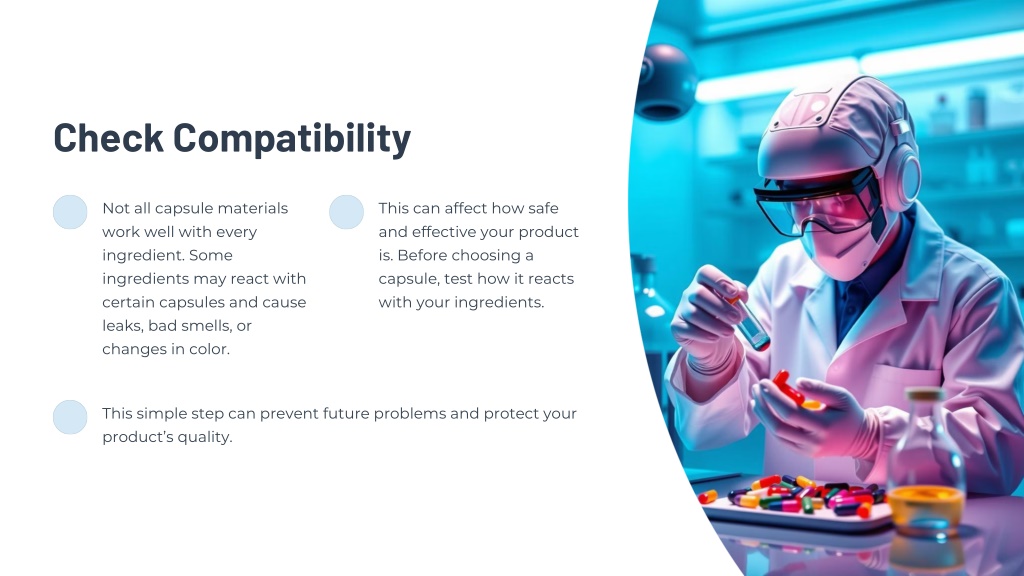 Check Compatibility

Not all capsule materials work well with every ingredient. Some ingredients may react with certain capsules and cause leaks, bad smells, or changes in color.

This can affect how safe and effective your product is. Before choosing a capsule, test how it reacts with your ingredients.

This simple step can prevent future problems and protect your product's quality.